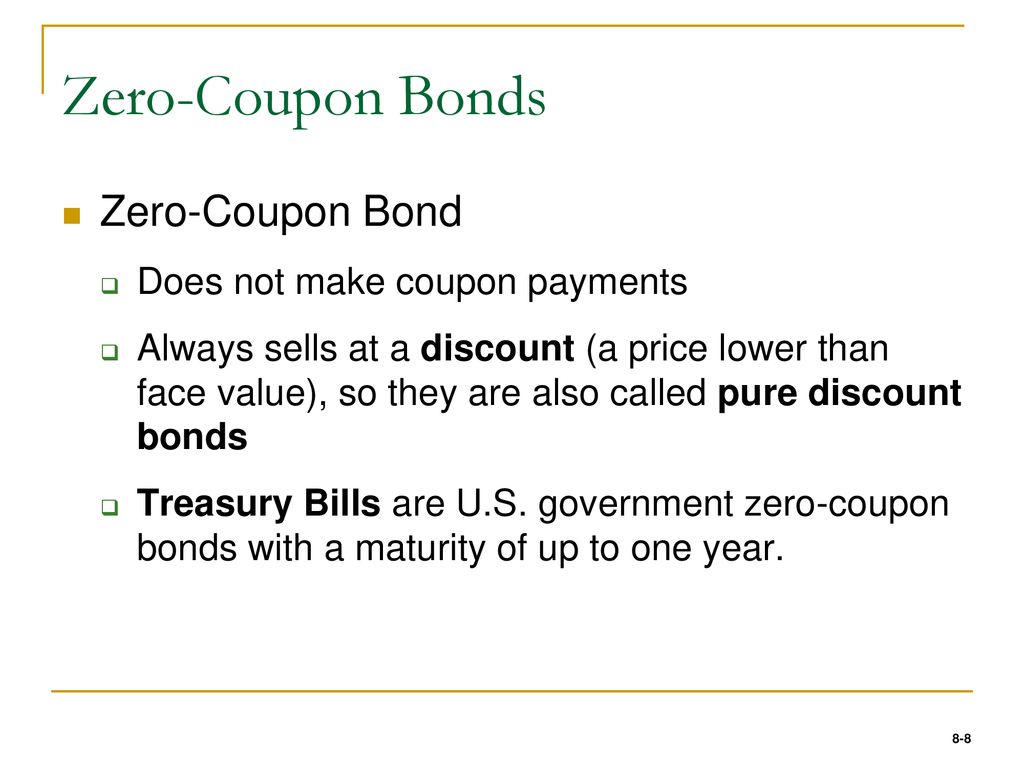 Zero-Coupon Bonds

Zero-Coupon Bond

Does not make coupon payments

Always sells at a discount (a price lower than face value), so they are also called pure discount bonds

Treasury Bills are U.S. government zero-coupon bonds with a maturity of up to one year.

8-8